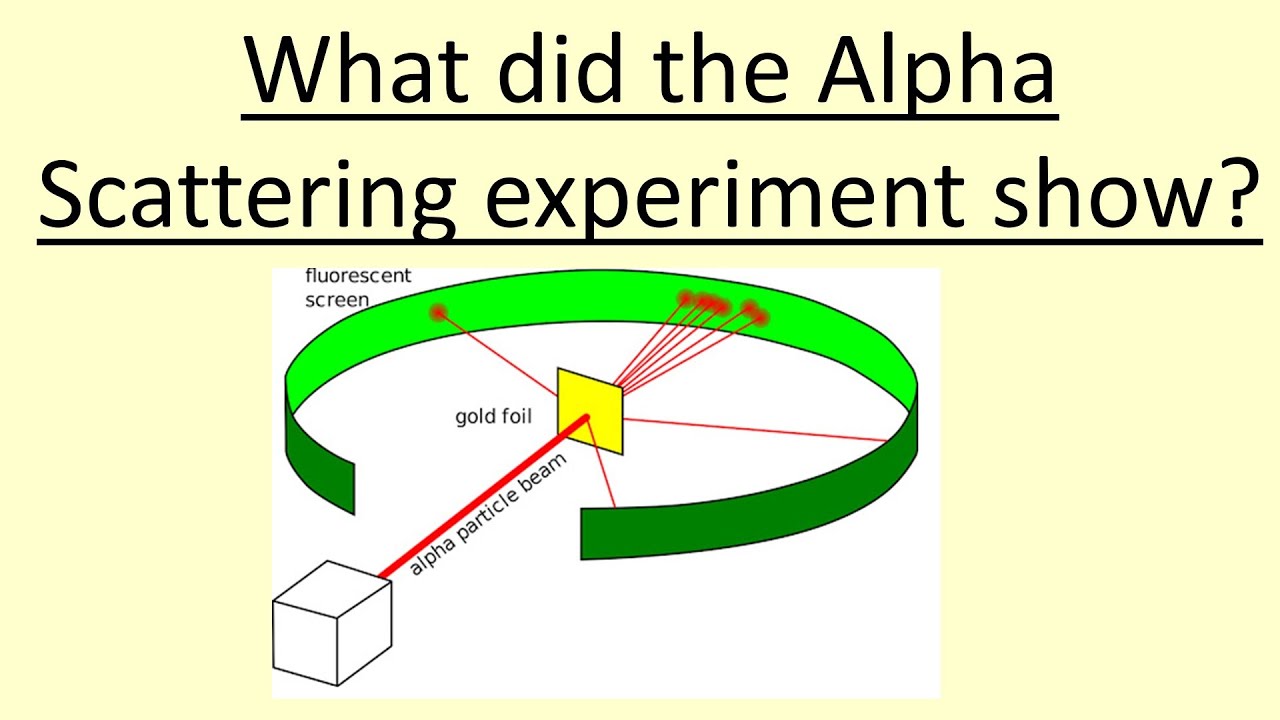 What did the Alpha Scattering experiment show?

fluorescent screen

gold foil

alpha particle beam